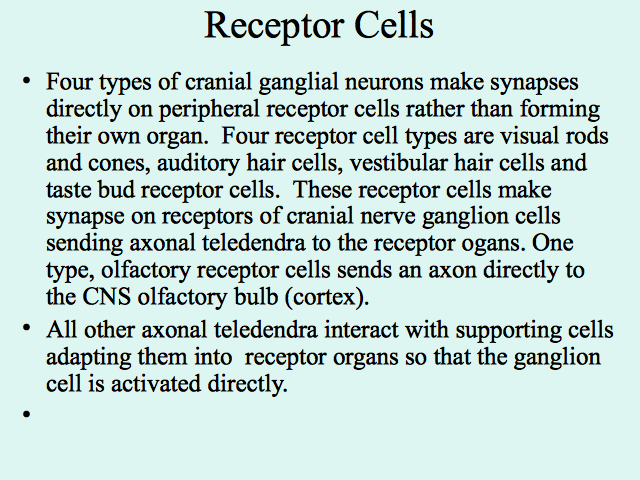 Receptor Cells

• Four types of cranial ganglial neurons make synapses directly on peripheral receptor cells rather than forming their own organ. Four receptor cell types are visual rods and cones, auditory hair cells, vestibular hair cells and taste bud receptor cells. These receptor cells make synapse on receptors of cranial nerve ganglion cells sending axonal teledendra to the receptor ogans. One type, olfactory receptor cells sends an axon directly to the CNS olfactory bulb (cortex).

• All other axonal teledendra interact with supporting cells adapting them into receptor organs so that the ganglion cell is activated directly.

•